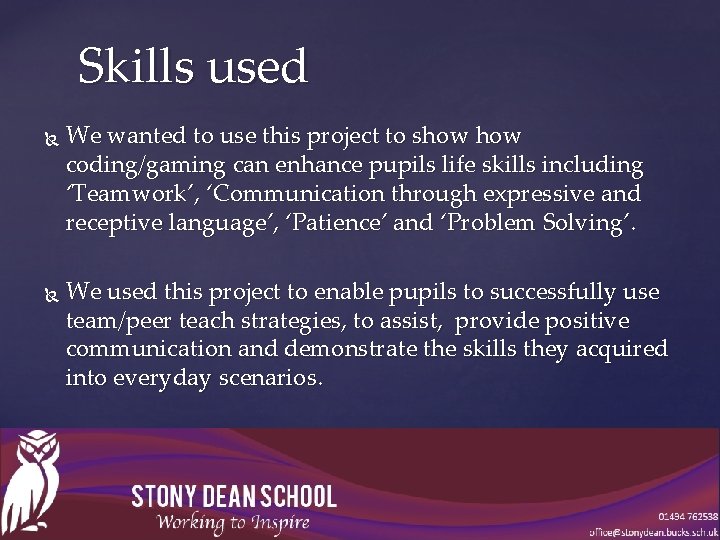 Skills used

We wanted to use this project to show how coding/gaming can enhance pupils life skills including 'Teamwork', 'Communication through expressive and receptive language', 'Patience' and 'Problem Solving'.

We used this project to enable pupils to successfully use team/peer teach strategies, to assist, provide positive communication and demonstrate the skills they acquired into everyday scenarios.

STONY DEAN SCHOOL
Working to Inspire

01494 762538
office@stonydean.bucks.sch.uk